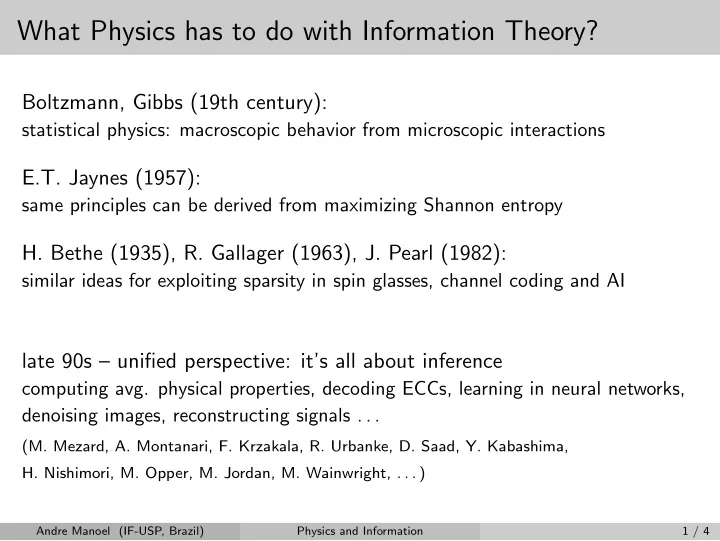 What Physics has to do with Information Theory?

Boltzmann, Gibbs (19th century):
statistical physics: macroscopic behavior from microscopic interactions

E.T. Jaynes (1957):
same principles can be derived from maximizing Shannon entropy

H. Bethe (1935), R. Gallager (1963), J. Pearl (1982):
similar ideas for exploiting sparsity in spin glasses, channel coding and AI

late 90s – unified perspective: it's all about inference
computing avg. physical properties, decoding ECCs, learning in neural networks, denoising images, reconstructing signals . . .
(M. Mezard, A. Montanari, F. Krzakala, R. Urbanke, D. Saad, Y. Kabashima, H. Nishimori, M. Opper, M. Jordan, M. Wainwright, . . . )

Andre Manoel (IF-USP, Brazil) Physics and Information 1 / 4